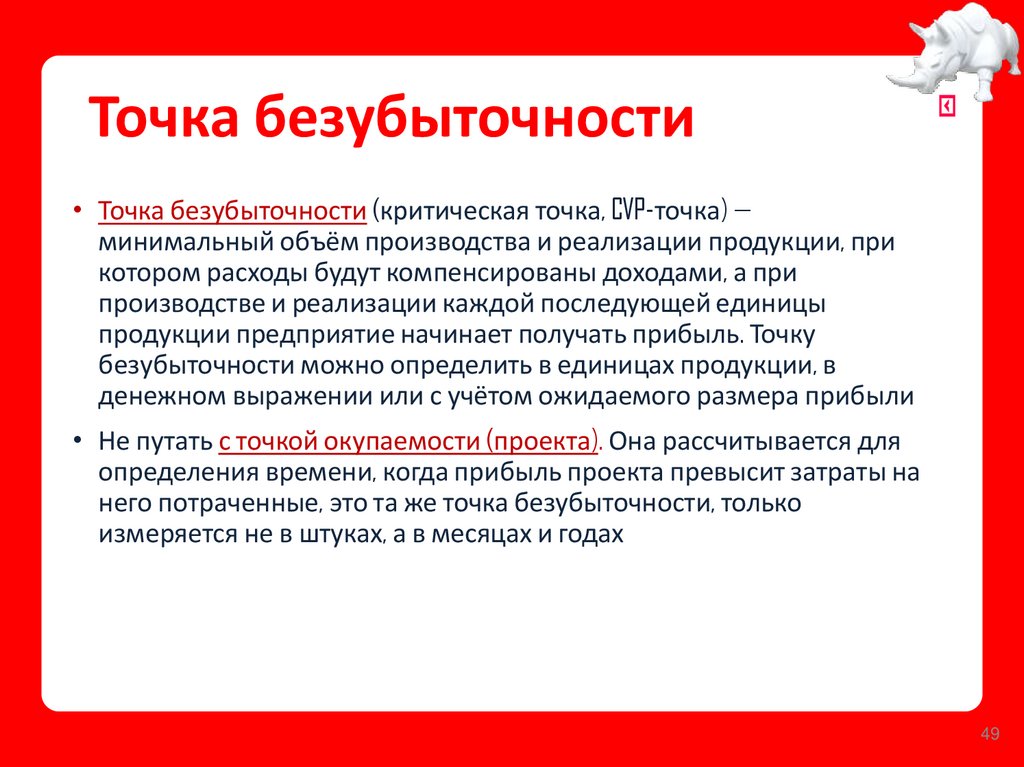 Точка безубыточности

• Точка безубыточности (критическая точка, CVP-точка) — минимальный объём производства и реализации продукции, при котором расходы будут компенсированы доходами, а при производстве и реализации каждой последующей единицы продукции предприятие начинает получать прибыль. Точку безубыточности можно определить в единицах продукции, в денежном выражении или с учётом ожидаемого размера прибыли

• Не путать с точкой окупаемости (проекта). Она рассчитывается для определения времени, когда прибыль проекта превысит затраты на него потраченные, это та же точка безубыточности, только измеряется не в штуках, а в месяцах и годах

49